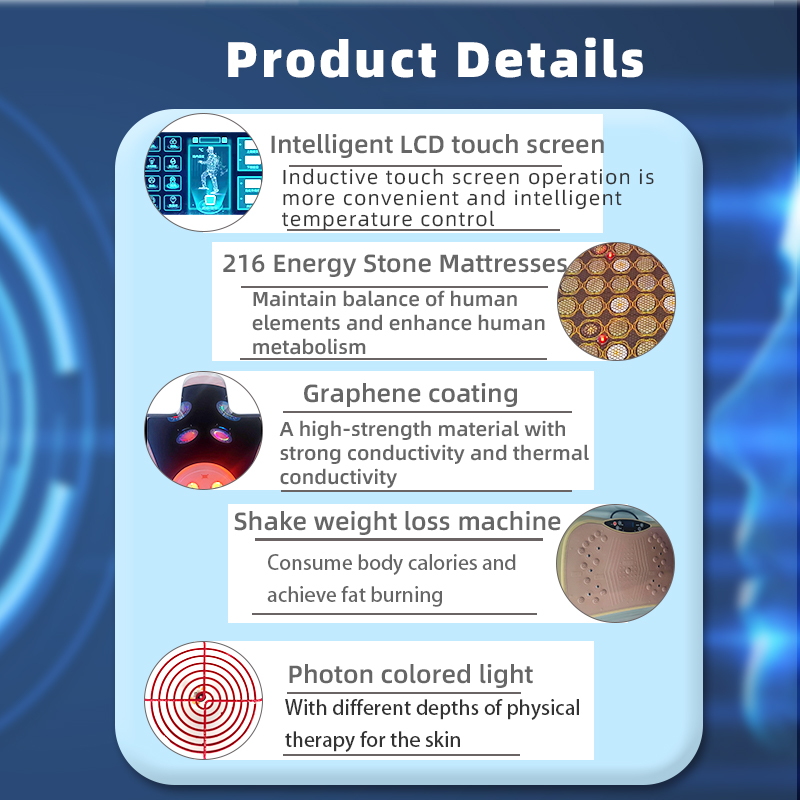 Product Details

Intelligent LCD touch screen

Inductive touch screen operation is more convenient and intelligent temperature control

216 Energy Stone Mattresses

Maintain balance of human elements and enhance human metabolism

Graphene coating

A high-strength material with strong conductivity and thermal conductivity

Shake weight loss machine

Consume body calories and achieve fat burning

Photon colored light

With different depths of physical therapy for the skin